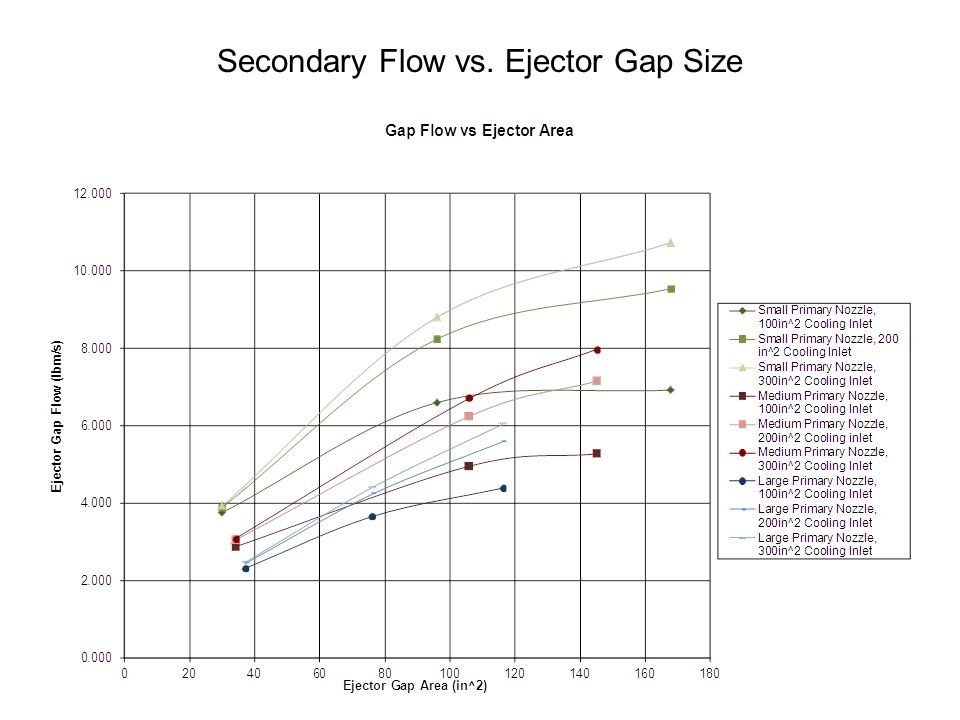 Secondary Flow vs. Ejector Gap Size

Gap Flow vs Ejector Area

Ejector Gap Flow (lbm/s)

12.000
10.000
8.000
6.000
4.000
2.000
0.000

0 20 40 60 80 100 120 140 160 180

Ejector Gap Area (in^2)

Small Primary Nozzle, 100in^2 Cooling Inlet
Small Primary Nozzle, 200 in^2 Cooling Inlet
Small Primary Nozzle, 300in^2 Cooling Inlet
Medium Primary Nozzle, 100in^2 Cooling Inlet
Medium Primary Nozzle, 200in^2 Cooling inlet
Medium Primary Nozzle, 300in^2 Cooling Inlet
Large Primary Nozzle, 100in^2 Cooling Inlet
Large Primary Nozzle, 200in^2 Cooling Inlet
Large Primary Nozzle, 300in^2 Cooling Inlet